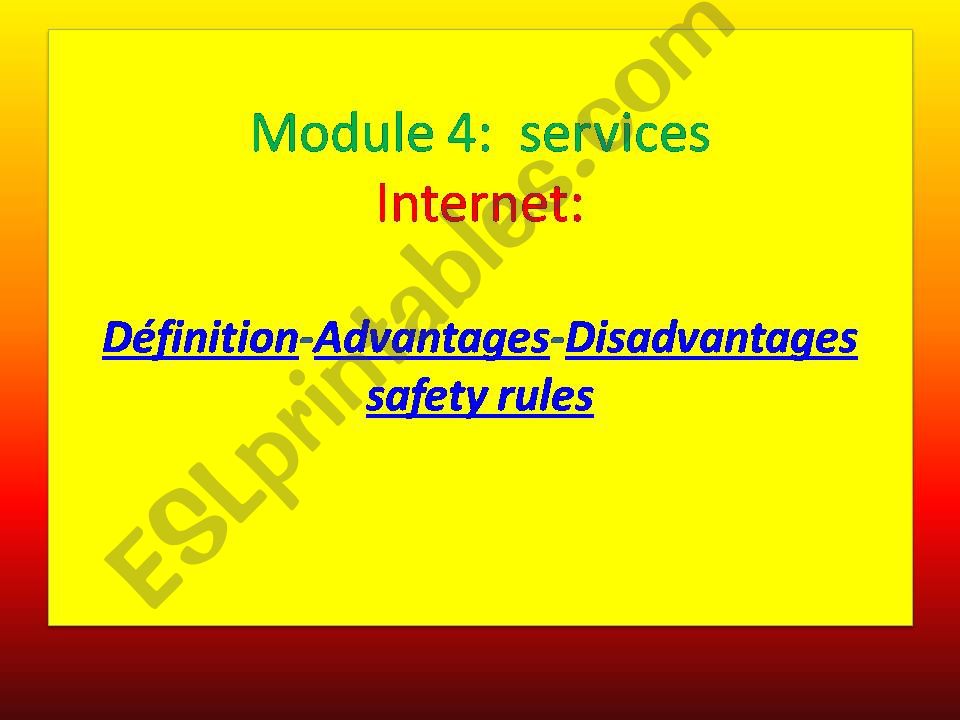 Module 4: services
Internet:

Définition-Advantages-Disadvantages safety rules

ESLprintables.com